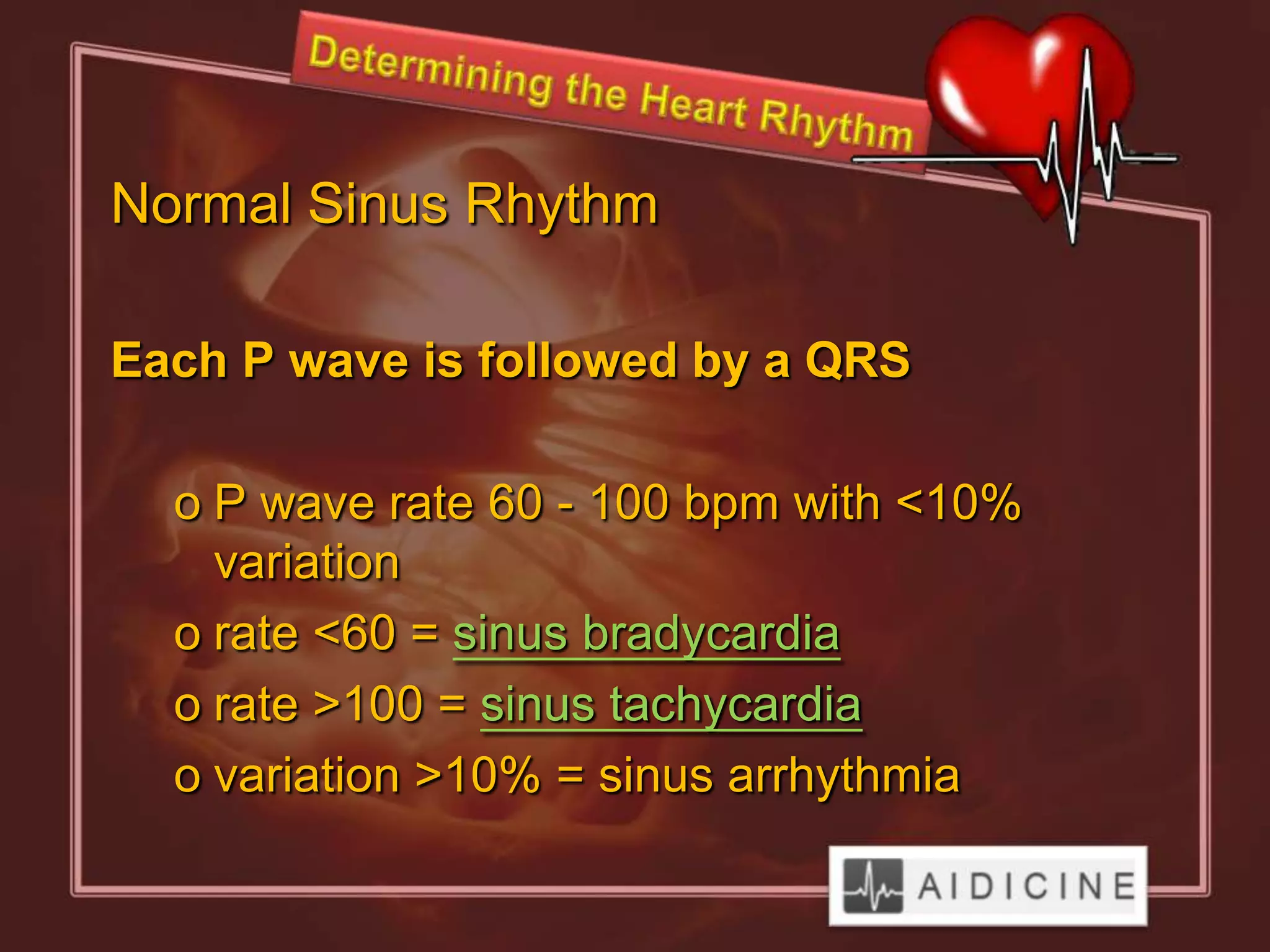 Determining the Heart Rhythm

Normal Sinus Rhythm

Each P wave is followed by a QRS

o P wave rate 60 - 100 bpm with <10% variation

o rate <60 = sinus bradycardia

o rate >100 = sinus tachycardia

o variation >10% = sinus arrhythmia

AIDICINE